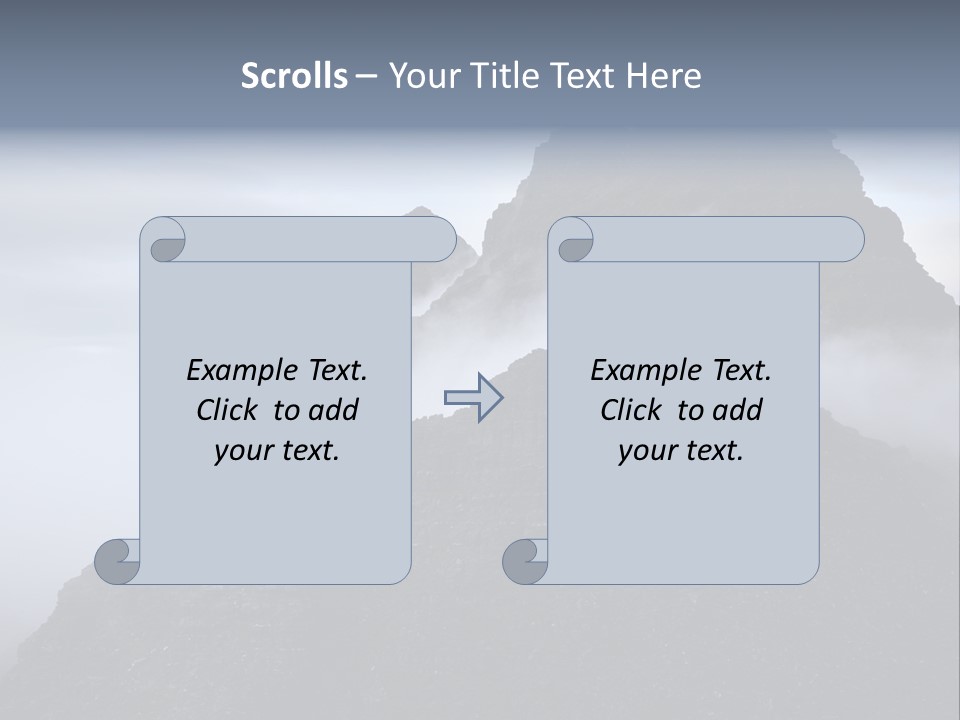 Scrolls – Your Title Text Here

Example Text.
Click to add
your text.

Example Text.
Click to add
your text.